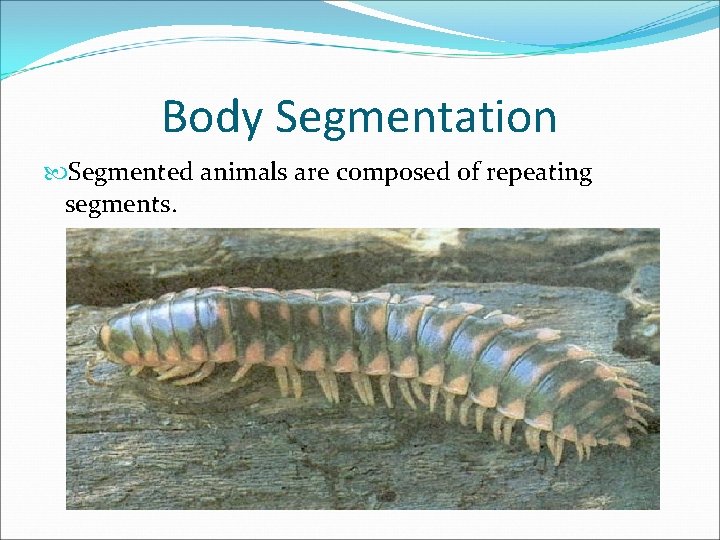 Body Segmentation

Segmented animals are composed of repeating segments.